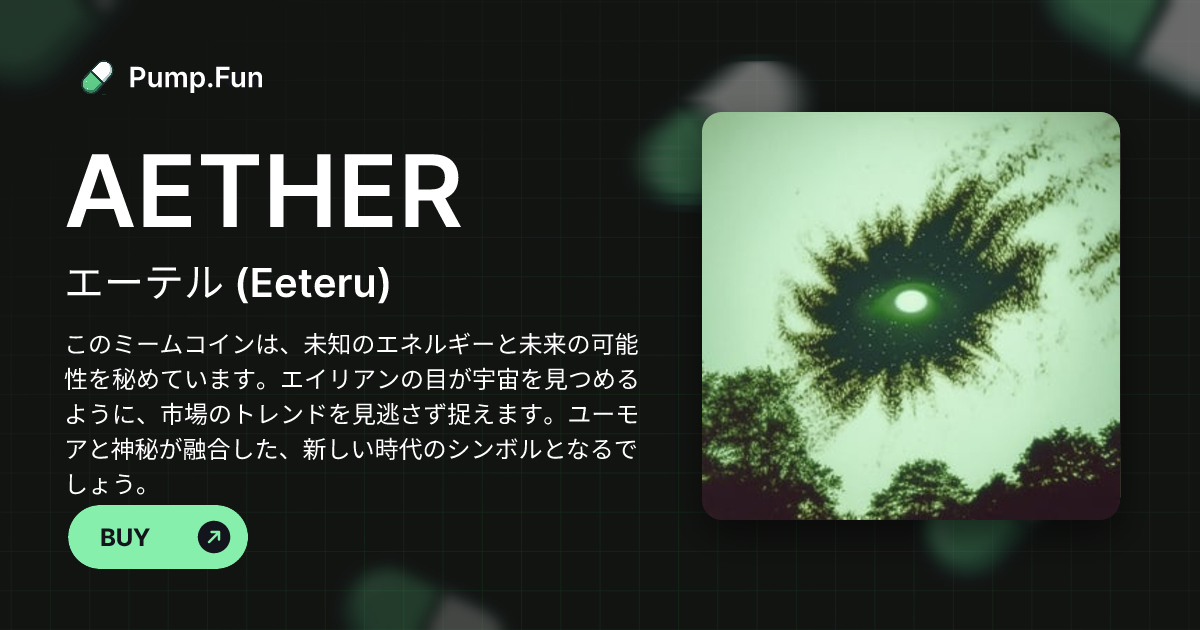 Pump.Fun

AETHER

エーテル (Eeteru)

このミームコインは、未知のエネルギーと未来の可能性を秘めています。エイリアンの目が宇宙を見つめるように、市場のトレンドを見逃さず捉えます。ユーモアと神秘が融合した、新しい時代のシンボルとなるでしょう。

BUY